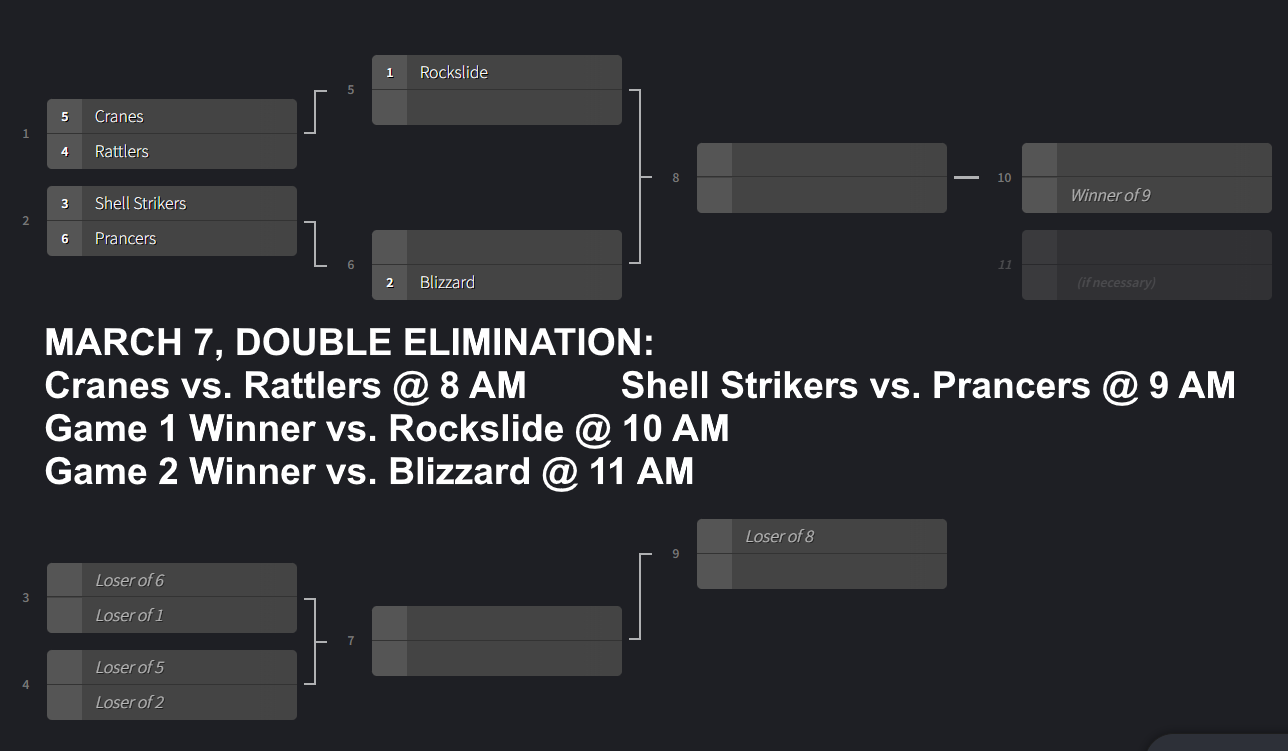 1
5 Cranes
4 Rattlers

2
3 Shell Strikers
6 Prancers

5
1 Rockslide

6
2 Blizzard

8

10
Winner of 9

11
(if necessary)

MARCH 7, DOUBLE ELIMINATION:
Cranes vs. Rattlers @ 8 AM Shell Strikers vs. Prancers @ 9 AM
Game 1 Winner vs. Rockslide @ 10 AM
Game 2 Winner vs. Blizzard @ 11 AM

3
Loser of 6
Loser of 1

4
Loser of 5
Loser of 2

7

9
Loser of 8